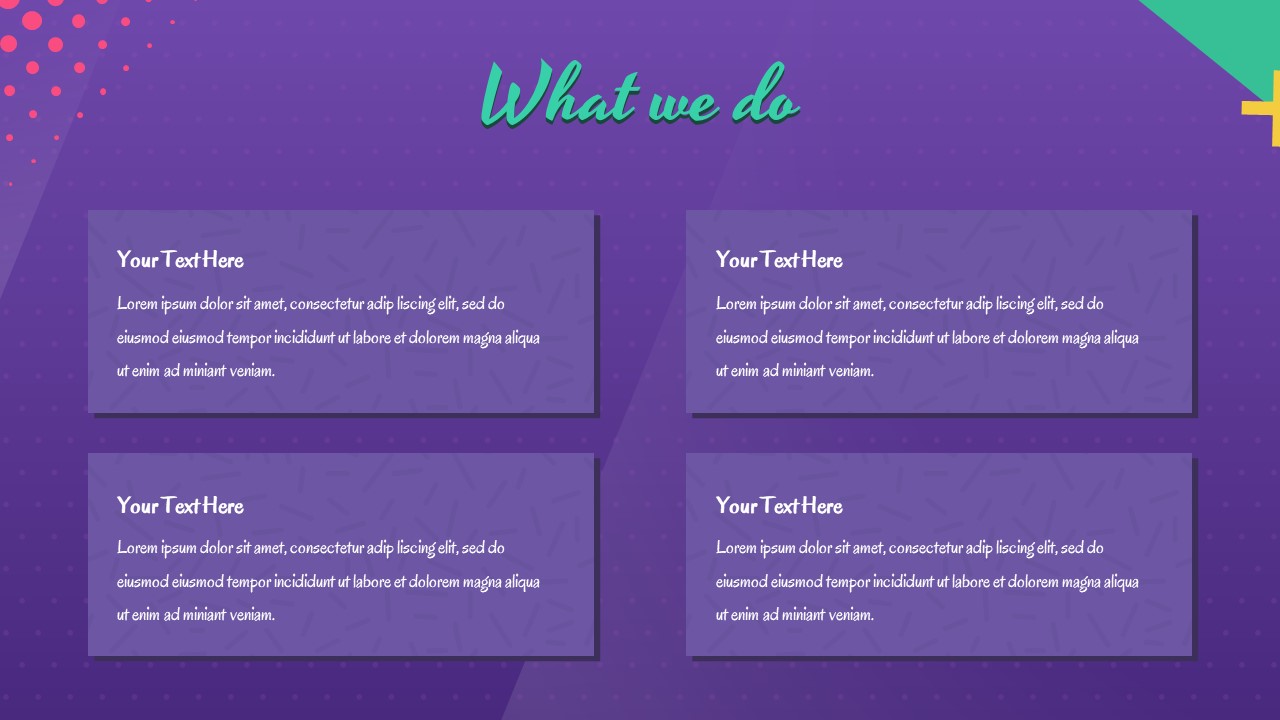 What we do

Your Text Here

Lorem ipsum dolor sit amet, consectetur adip liscing elit, sed do eiusmod eiusmod tempor incididunt ut labore et dolorem magna aliqua ut enim ad miniant veniam.

Your Text Here

Lorem ipsum dolor sit amet, consectetur adip liscing elit, sed do eiusmod eiusmod tempor incididunt ut labore et dolorem magna aliqua ut enim ad miniant veniam.

Your Text Here

Lorem ipsum dolor sit amet, consectetur adip liscing elit, sed do eiusmod eiusmod tempor incididunt ut labore et dolorem magna aliqua ut enim ad miniant veniam.

Your Text Here

Lorem ipsum dolor sit amet, consectetur adip liscing elit, sed do eiusmod eiusmod tempor incididunt ut labore et dolorem magna aliqua ut enim ad miniant veniam.